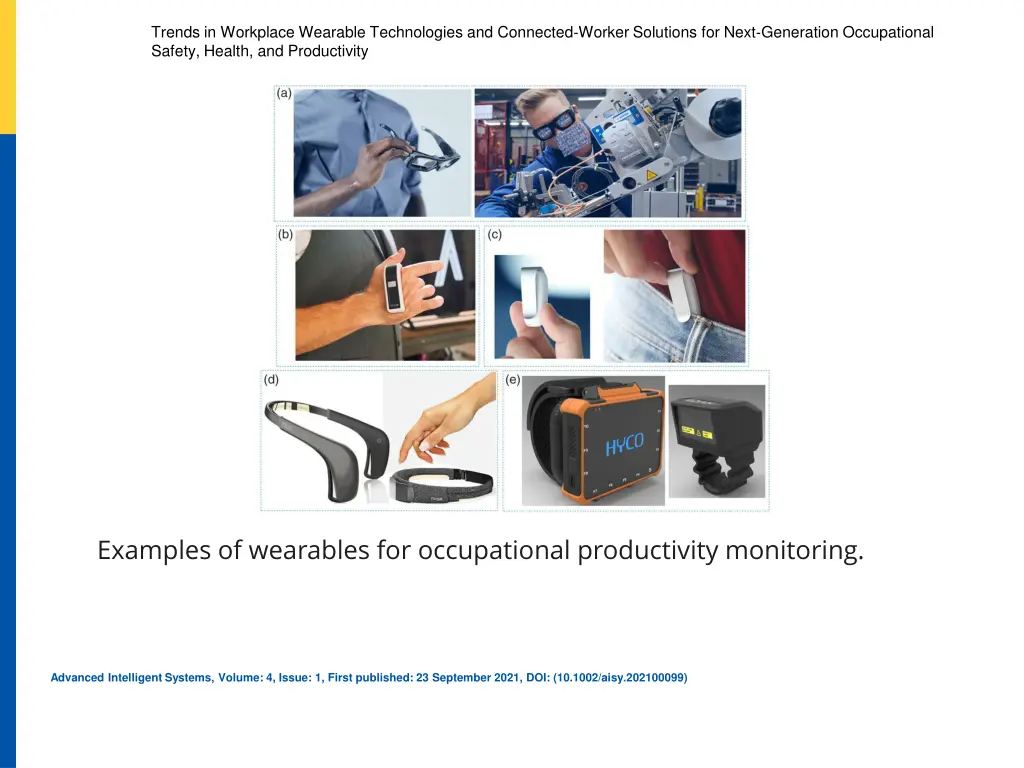 Trends in Workplace Wearable Technologies and Connected-Worker Solutions for Next-Generation Occupational Safety, Health, and Productivity

(a)

(b)

(c)

(d)

(e)

HYCO

Examples of wearables for occupational productivity monitoring.

Advanced Intelligent Systems, Volume: 4, Issue: 1, First published: 23 September 2021, DOI: (10.1002/aisy.202100099)